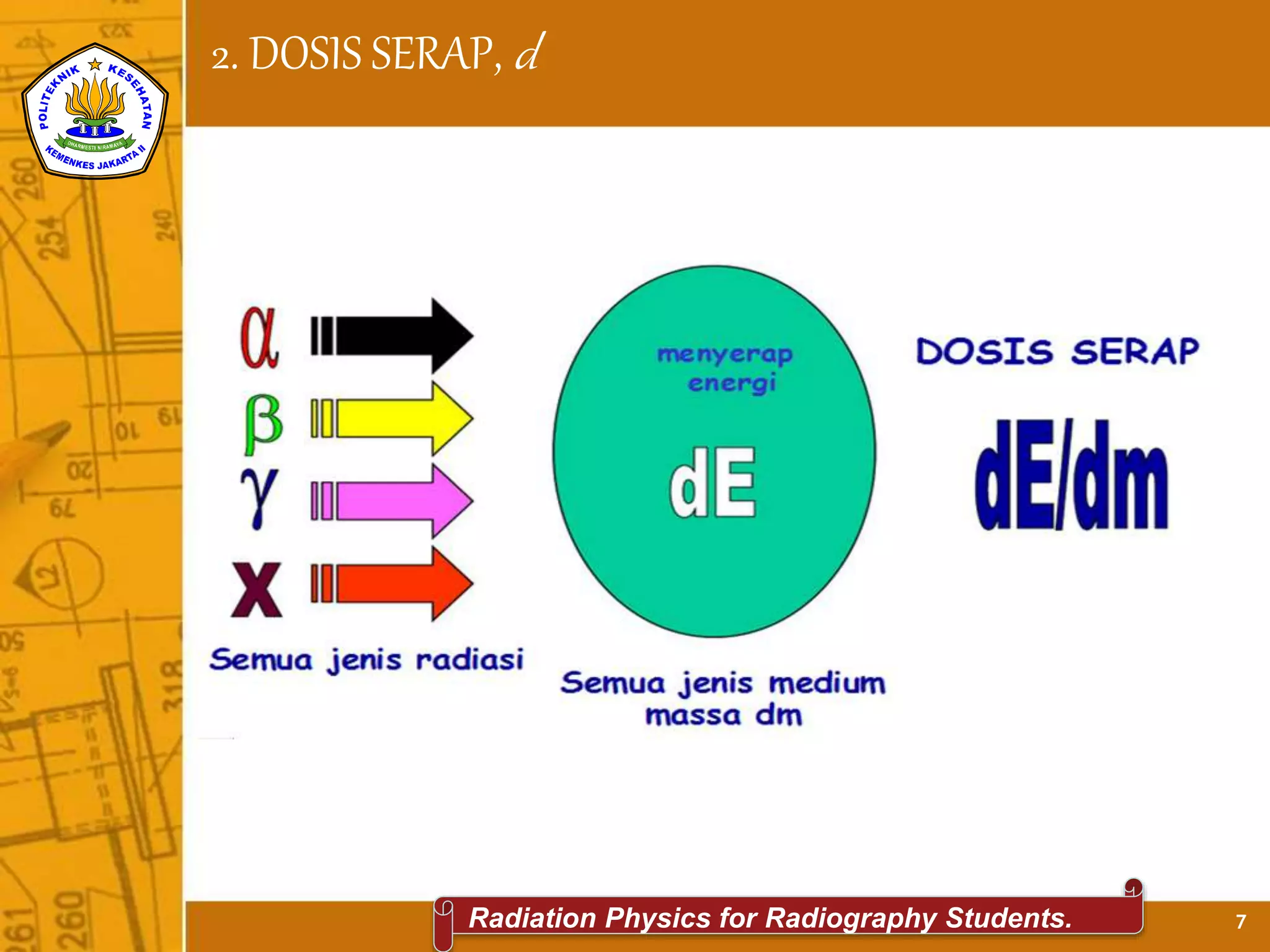 POLITEKNIK KESEHATAN
DHARMESTI NIRAMAYA
KEMENKES JAKARTA II

2. DOSIS SERAP, $d$

$\alpha$
$\beta$
$\gamma$
X

Semua jenis radiasi

menyerap energi

dE

Semua jenis medium massa dm

DOSIS SERAP

dE/dm

Radiation Physics for Radiography Students.

7